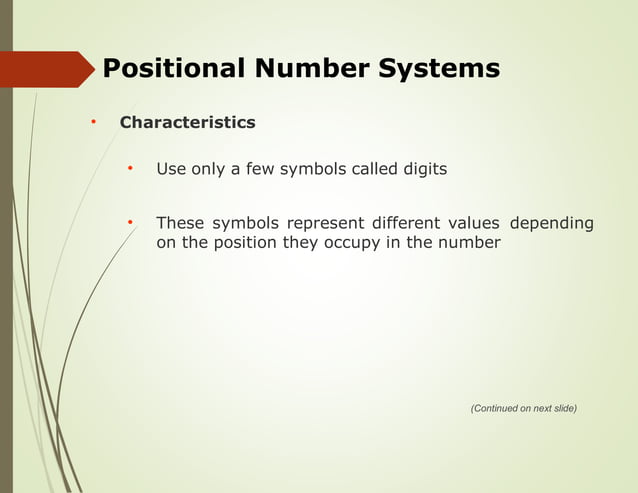 Positional Number Systems

• Characteristics

• Use only a few symbols called digits

• These symbols represent different values depending on the position they occupy in the number

(Continued on next slide)